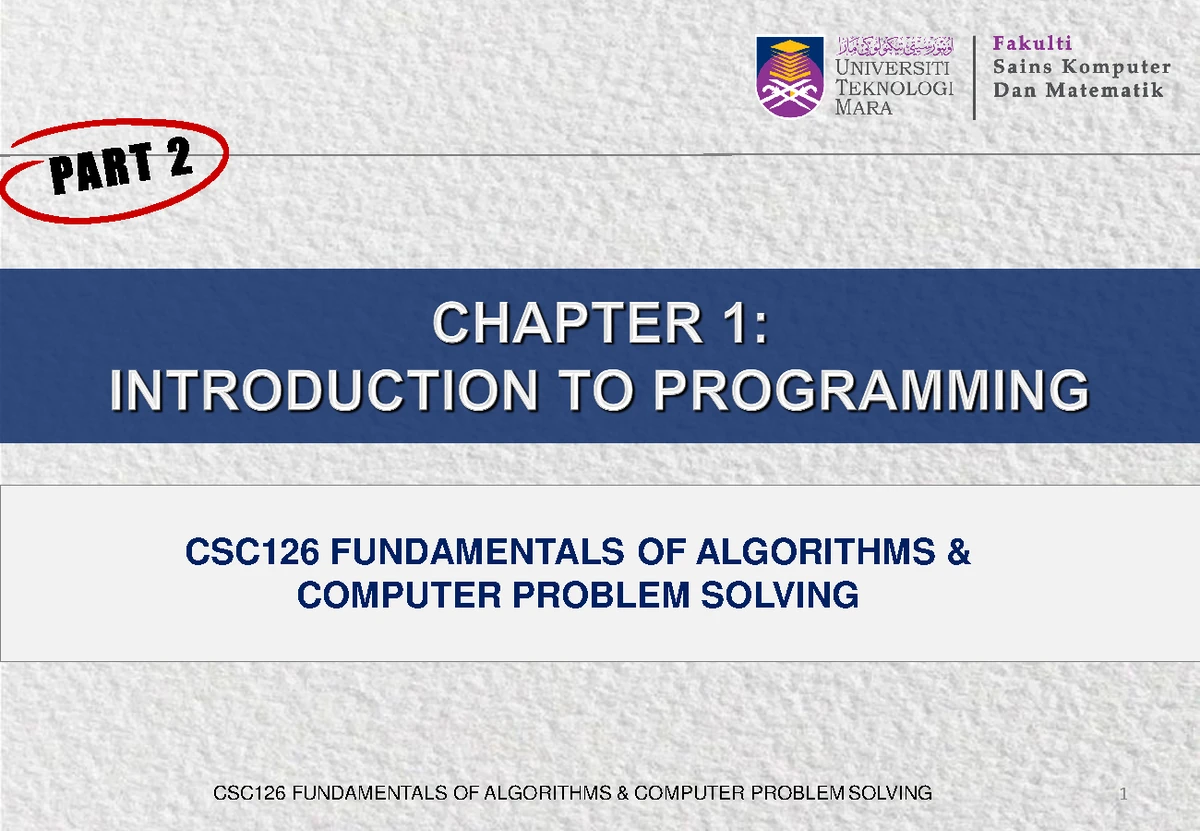 اونيۏرسيتي تيكنولوڬي مارا
UNIVERSITI TEKNOLOGI MARA

Fakulti
Sains Komputer
Dan Matematik

PART 2

CHAPTER 1:
INTRODUCTION TO PROGRAMMING

CSC126 FUNDAMENTALS OF ALGORITHMS & COMPUTER PROBLEM SOLVING

CSC126 FUNDAMENTALS OF ALGORITHMS & COMPUTER PROBLEM SOLVING

1